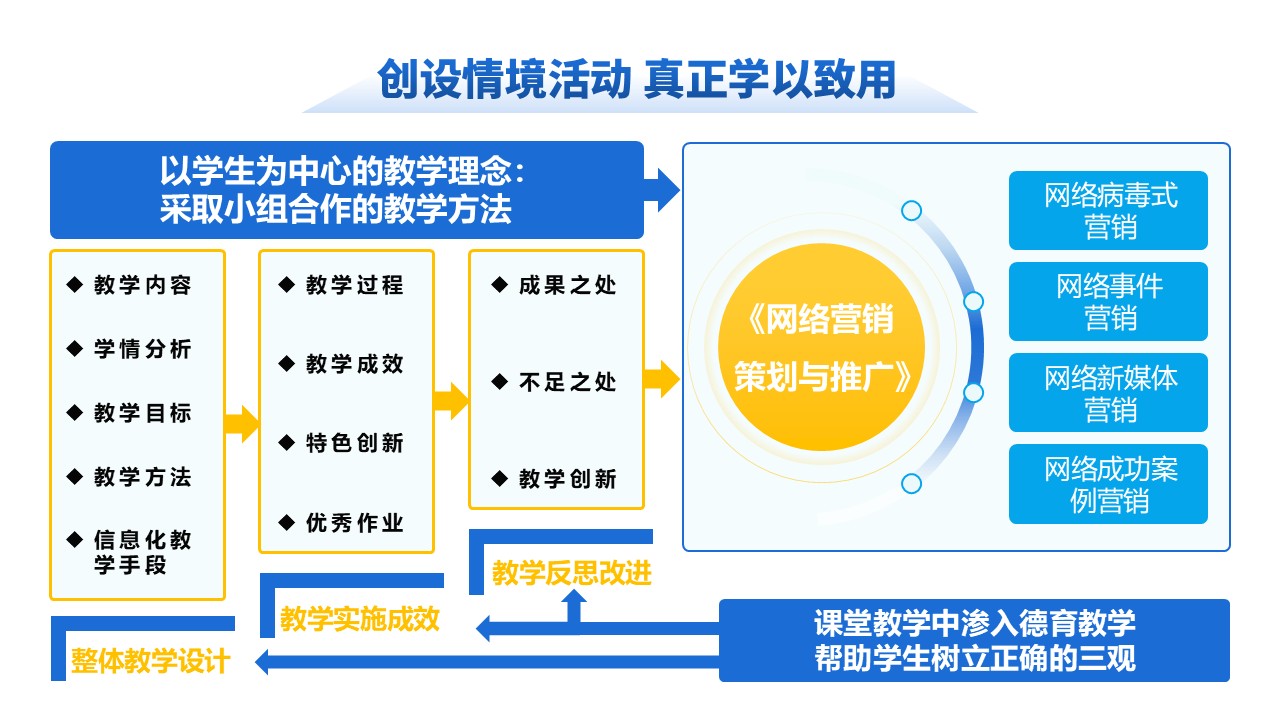 创设情境活动 真正学以致用

以学生为中心的教学理念：
采取小组合作的教学方法

◆ 教学内容
◆ 学情分析
◆ 教学目标
◆ 教学方法
◆ 信息化教学手段

◆ 教学过程
◆ 教学成效
◆ 特色创新
◆ 优秀作业

◆ 成果之处
◆ 不足之处
◆ 教学创新

《网络营销策划与推广》

网络病毒式营销

网络事件营销

网络新媒体营销

网络成功案例营销

教学反思改进

教学实施成效

整体教学设计

课堂教学中渗入德育教学
帮助学生树立正确的三观